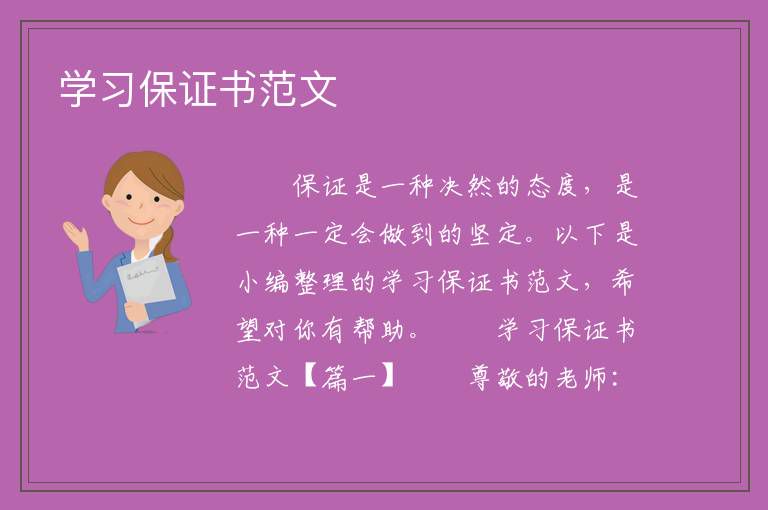 学习保证书范文

保证是一种决然的态度，是一种一定会做到的坚定。以下是小编整理的学习保证书范文，希望对你有帮助。　　学习保证书范文【篇一】　　尊敬的老师：